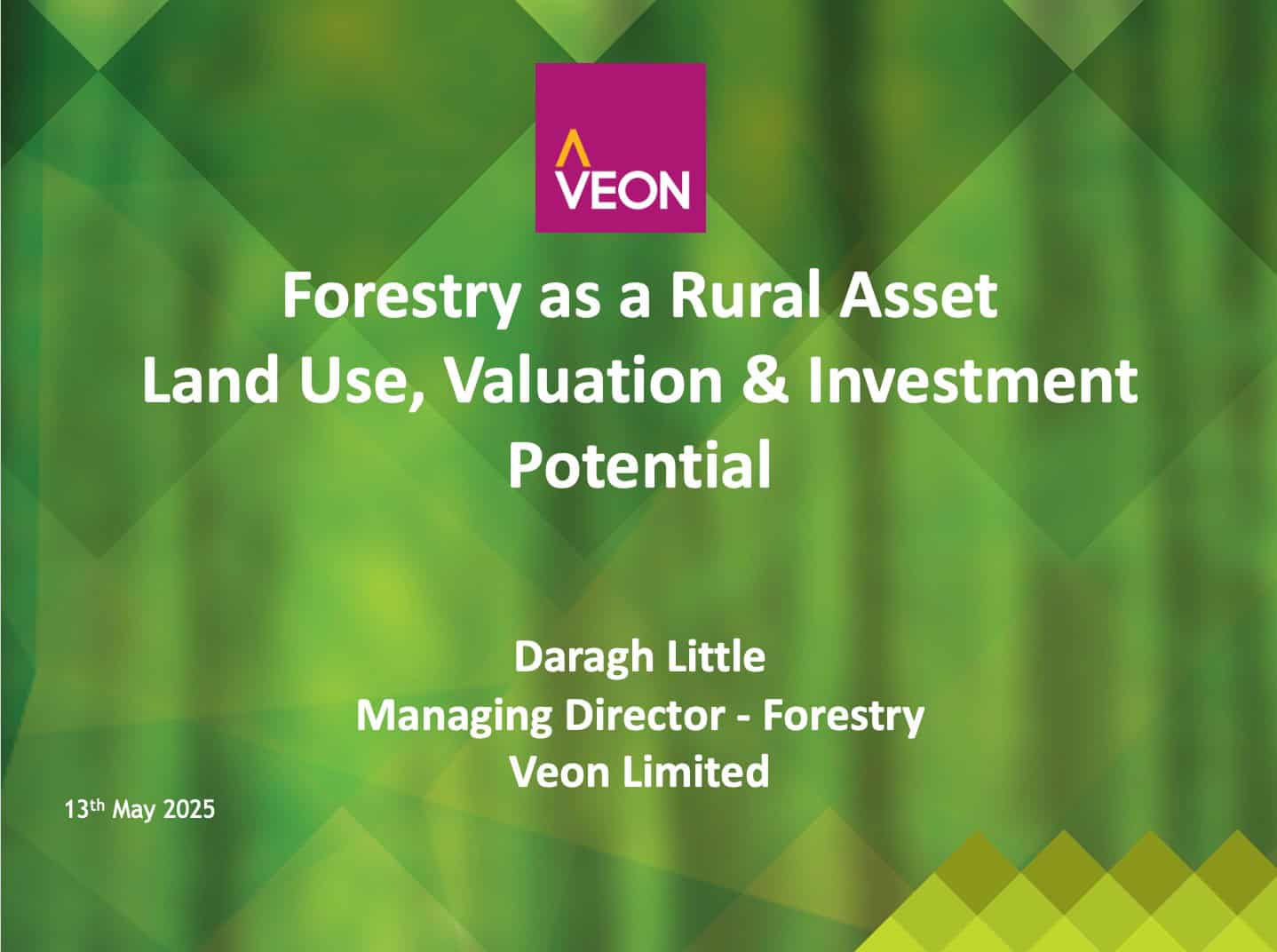 VEON

Forestry as a Rural Asset
Land Use, Valuation & Investment Potential

Daragh Little
Managing Director - Forestry
Veon Limited

13th May 2025